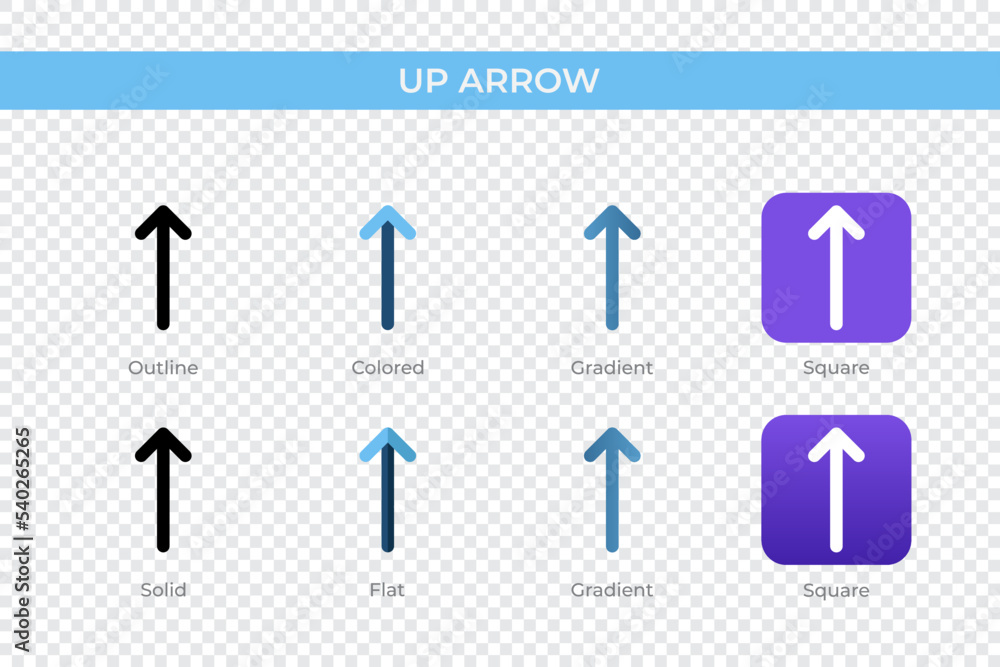 UP ARROW

Outline

Colored

Gradient

Square

Solid

Flat

Gradient

Square

Adobe Stock | #540265265